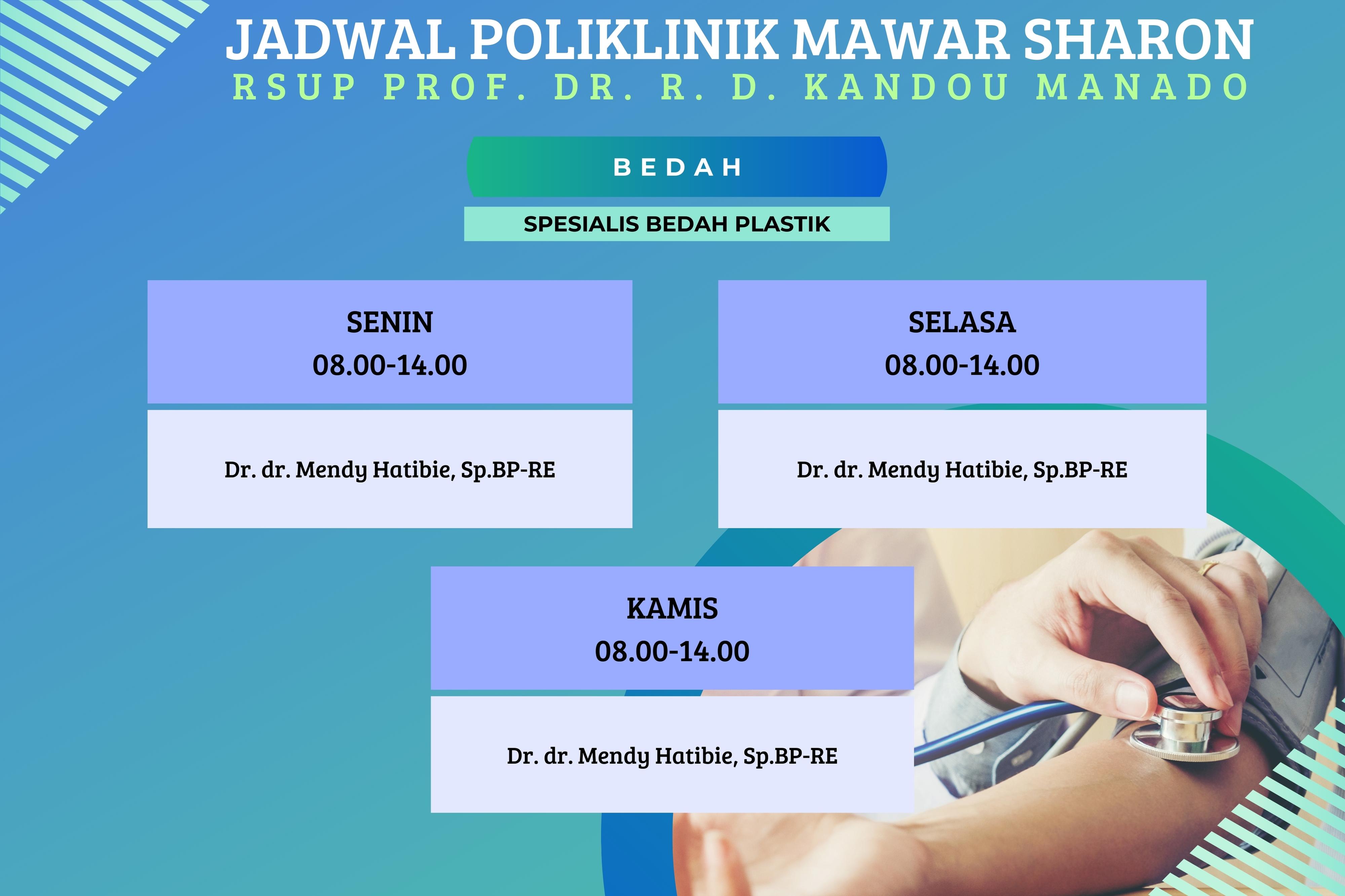 JADWAL POLIKLINIK MAWAR SHARON
RSUP PROF. DR. R. D. KANDOU MANADO

BEDAH

SPESIALIS BEDAH PLASTIK

SENIN
08.00-14.00

Dr. dr. Mendy Hatibie, Sp.BP-RE

SELASA
08.00-14.00

Dr. dr. Mendy Hatibie, Sp.BP-RE

KAMIS
08.00-14.00

Dr. dr. Mendy Hatibie, Sp.BP-RE